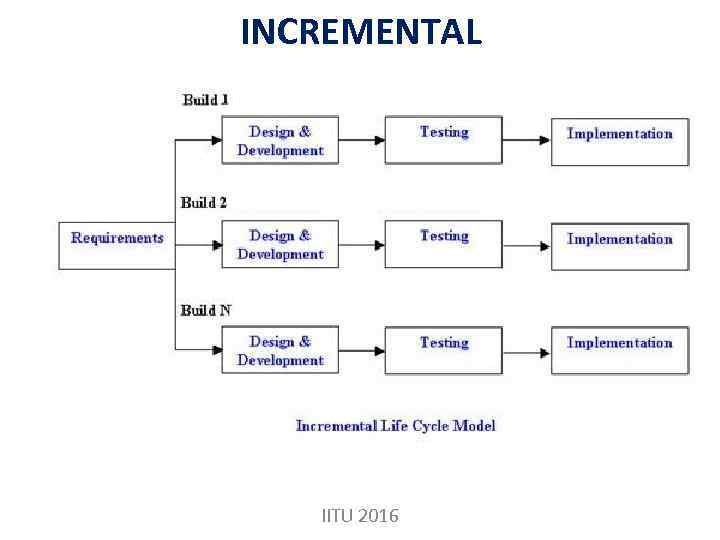 INCREMENTAL

Build 1

Design & Development

Testing

Implementation

Build 2

Requirements

Design & Development

Testing

Implementation

Build N

Design & Development

Testing

Implementation

Incremental Life Cycle Model

IITU 2016